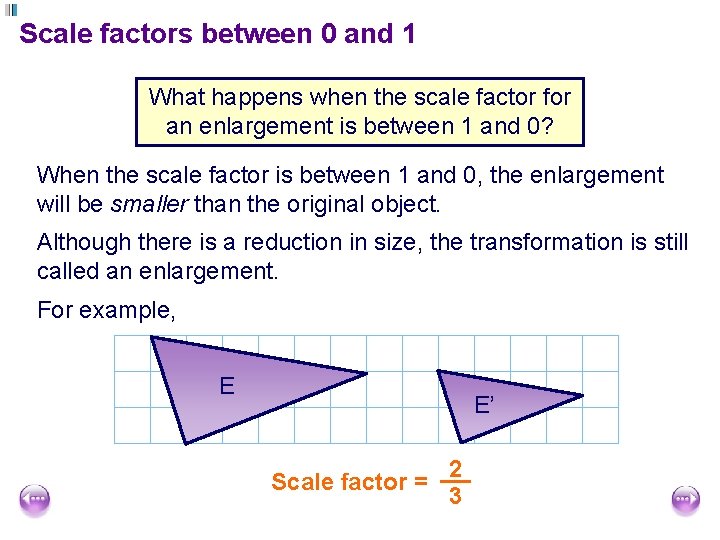 Scale factors between 0 and 1

What happens when the scale factor for an enlargement is between 1 and 0?

When the scale factor is between 1 and 0, the enlargement will be smaller than the original object.

Although there is a reduction in size, the transformation is still called an enlargement.

For example,

E

E'

Scale factor = $\frac{2}{3}$